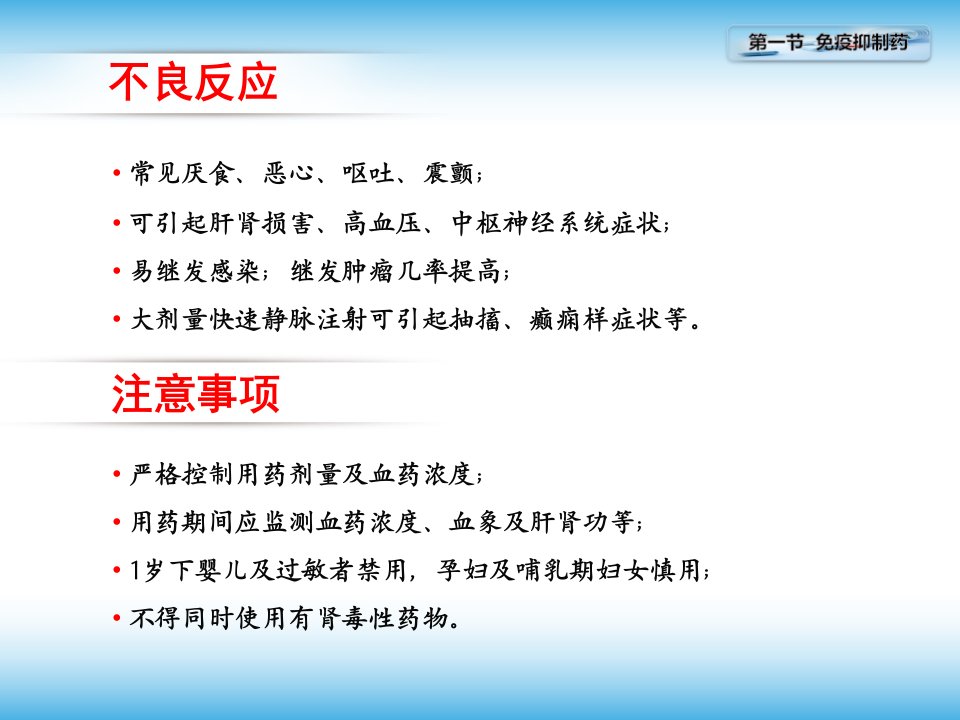 第一节 免疫抑制药

不良反应

• 常见厌食、恶心、呕吐、震颤；
• 可引起肝肾损害、高血压、中枢神经系统症状；
• 易继发感染；继发肿瘤几率提高；
• 大剂量快速静脉注射可引起抽搐、癫痫样症状等。

注意事项

• 严格控制用药剂量及血药浓度；
• 用药期间应监测血药浓度、血象及肝肾功等；
• 1岁下婴儿及过敏者禁用，孕妇及哺乳期妇女慎用；
• 不得同时使用有肾毒性药物。